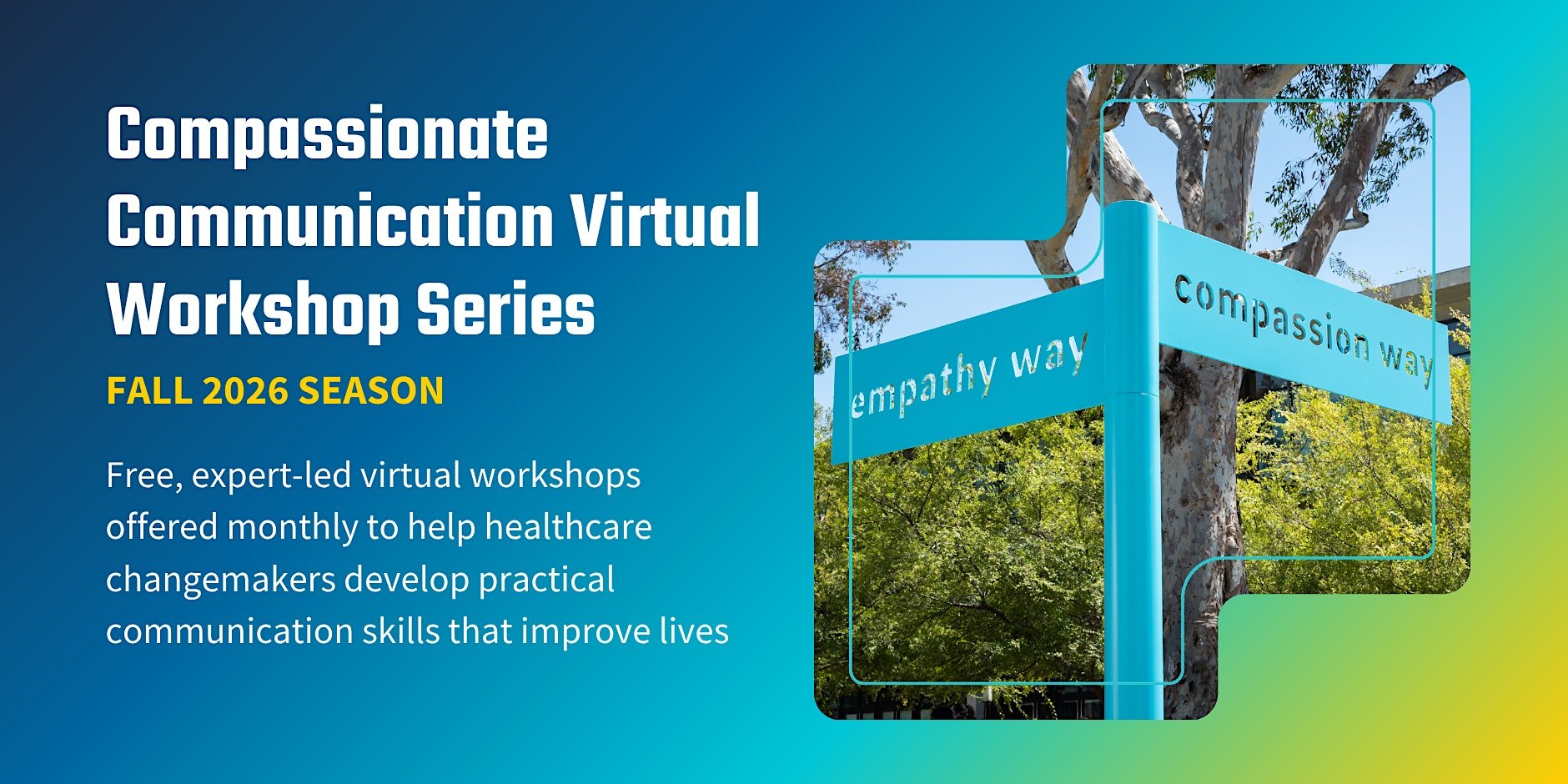 Compassionate Communication Virtual Workshop Series

FALL 2026 SEASON

Free, expert-led virtual workshops offered monthly to help healthcare changemakers develop practical communication skills that improve lives

empathy way

compassion way